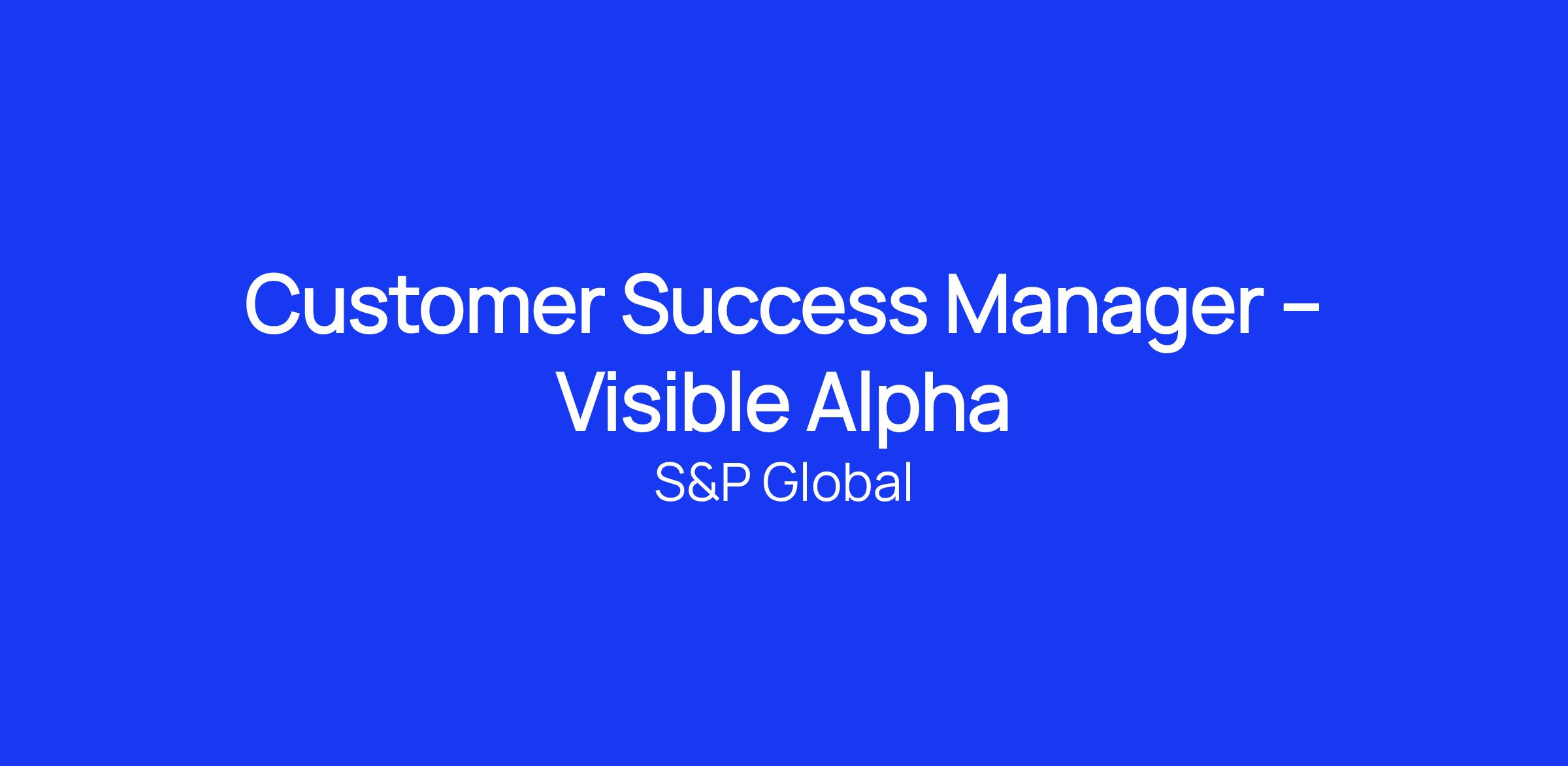 Customer Success Manager – Visible Alpha

S&P Global